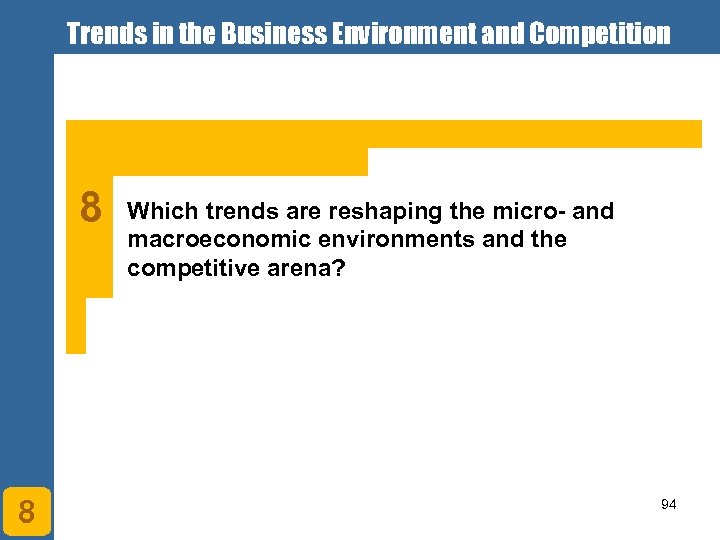 Trends in the Business Environment and Competition

8 Which trends are reshaping the micro- and macroeconomic environments and the competitive arena?

8

94